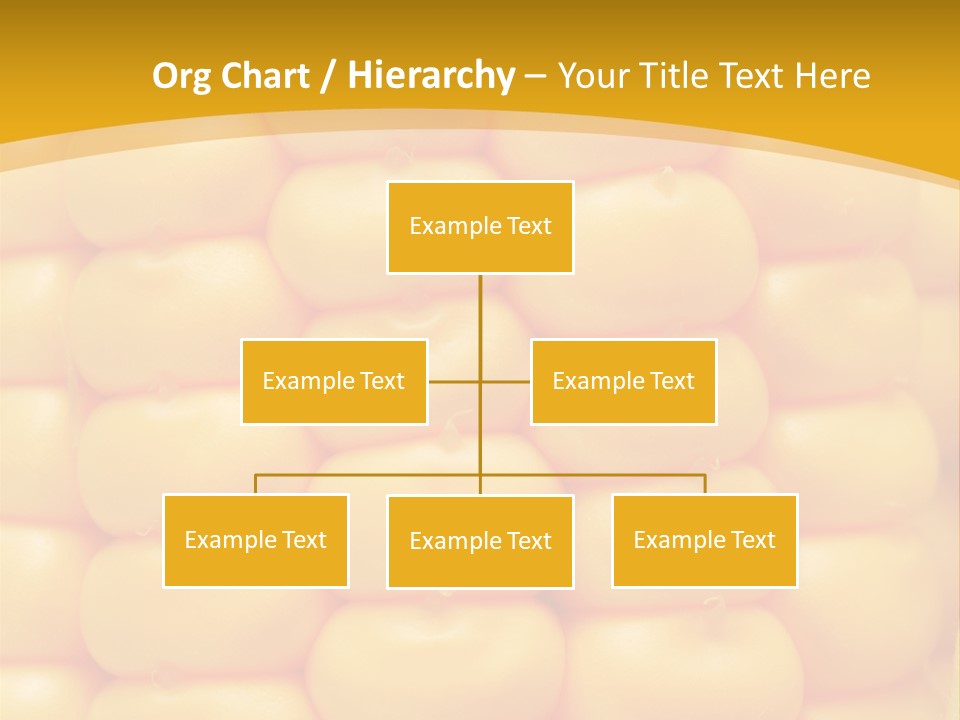 Org Chart / Hierarchy – Your Title Text Here

Example Text

Example Text

Example Text

Example Text

Example Text

Example Text